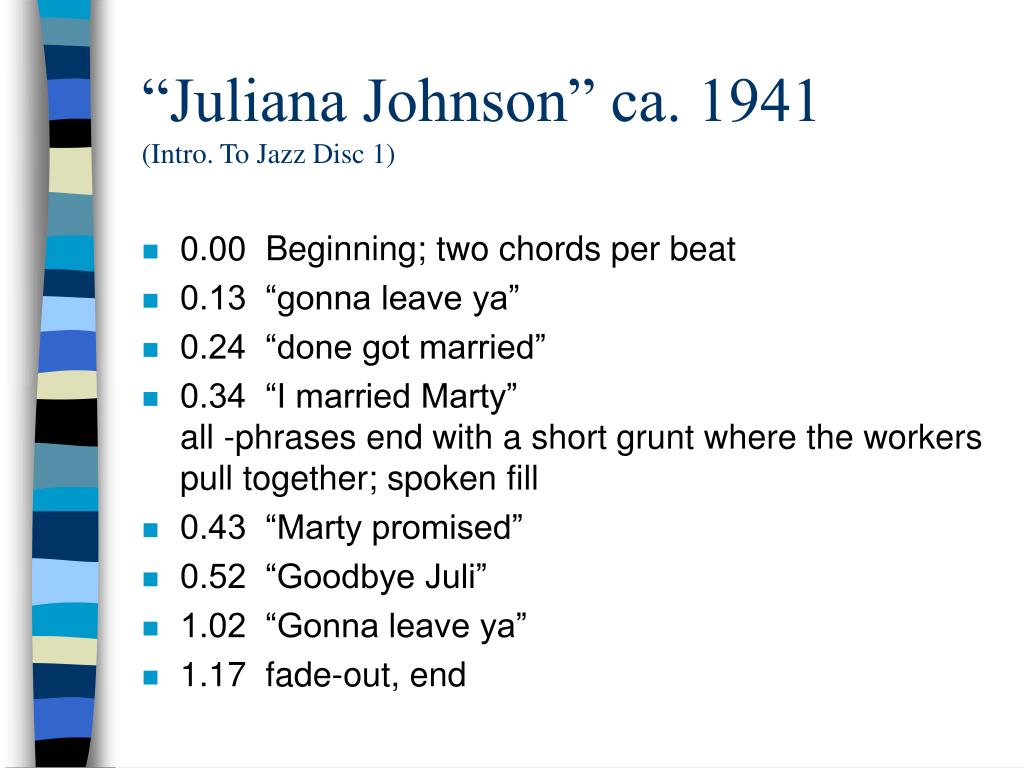 “Juliana Johnson” ca. 1941
(Intro. To Jazz Disc 1)

- 0.00 Beginning; two chords per beat
- 0.13 “gonna leave ya”
- 0.24 “done got married”
- 0.34 “I married Marty”
all -phrases end with a short grunt where the workers pull together; spoken fill
- 0.43 “Marty promised”
- 0.52 “Goodbye Juli”
- 1.02 “Gonna leave ya”
- 1.17 fade-out, end